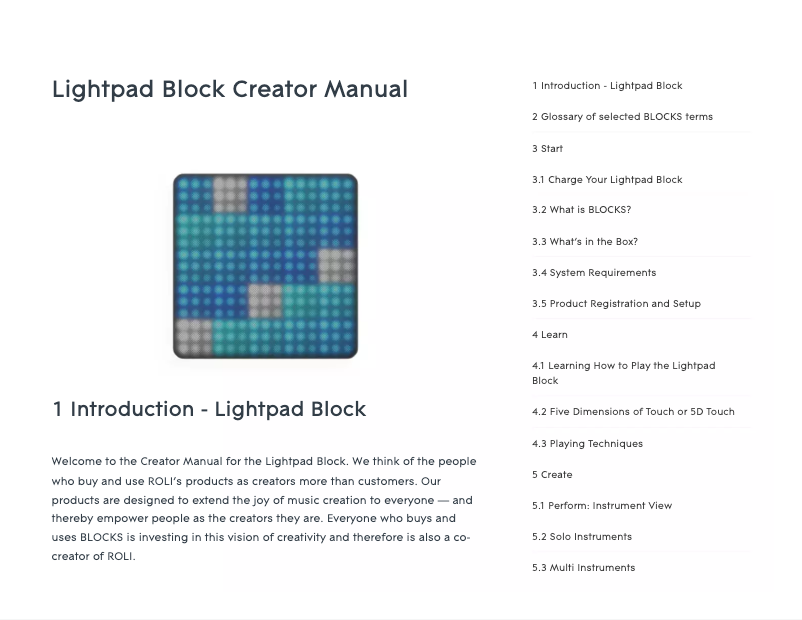 Lightpad Block Creator Manual

1 Introduction - Lightpad Block

Welcome to the Creator Manual for the Lightpad Block. We think of the people who buy and use ROLI's products as creators more than customers. Our products are designed to extend the joy of music creation to everyone — and thereby empower people as the creators they are. Everyone who buys and uses BLOCKS is investing in this vision of creativity and therefore is also a co-creator of ROLI.

1 Introduction - Lightpad Block

2 Glossary of selected BLOCKS terms

3 Start

3.1 Charge Your Lightpad Block

3.2 What is BLOCKS?

3.3 What's in the Box?

3.4 System Requirements

3.5 Product Registration and Setup

4 Learn

4.1 Learning How to Play the Lightpad Block

4.2 Five Dimensions of Touch or 5D Touch

4.3 Playing Techniques

5 Create

5.1 Perform: Instrument View

5.2 Solo Instruments

5.3 Multi Instruments